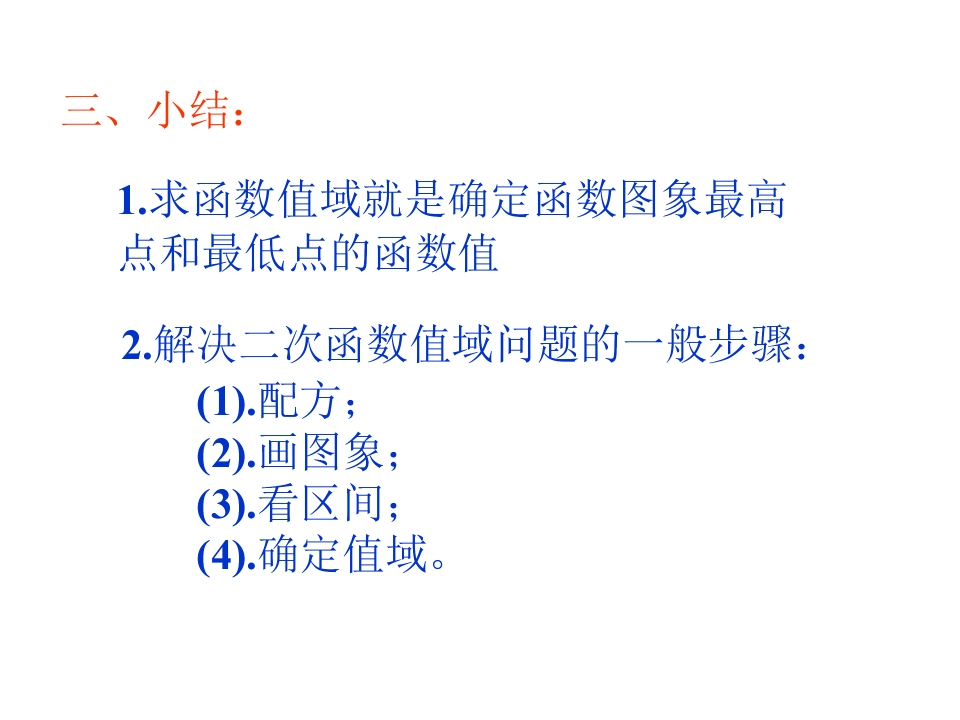 三、小结：

1.求函数值域就是确定函数图象最高点和最低点的函数值

2.解决二次函数值域问题的一般步骤：
(1).配方；
(2).画图象；
(3).看区间；
(4).确定值域。